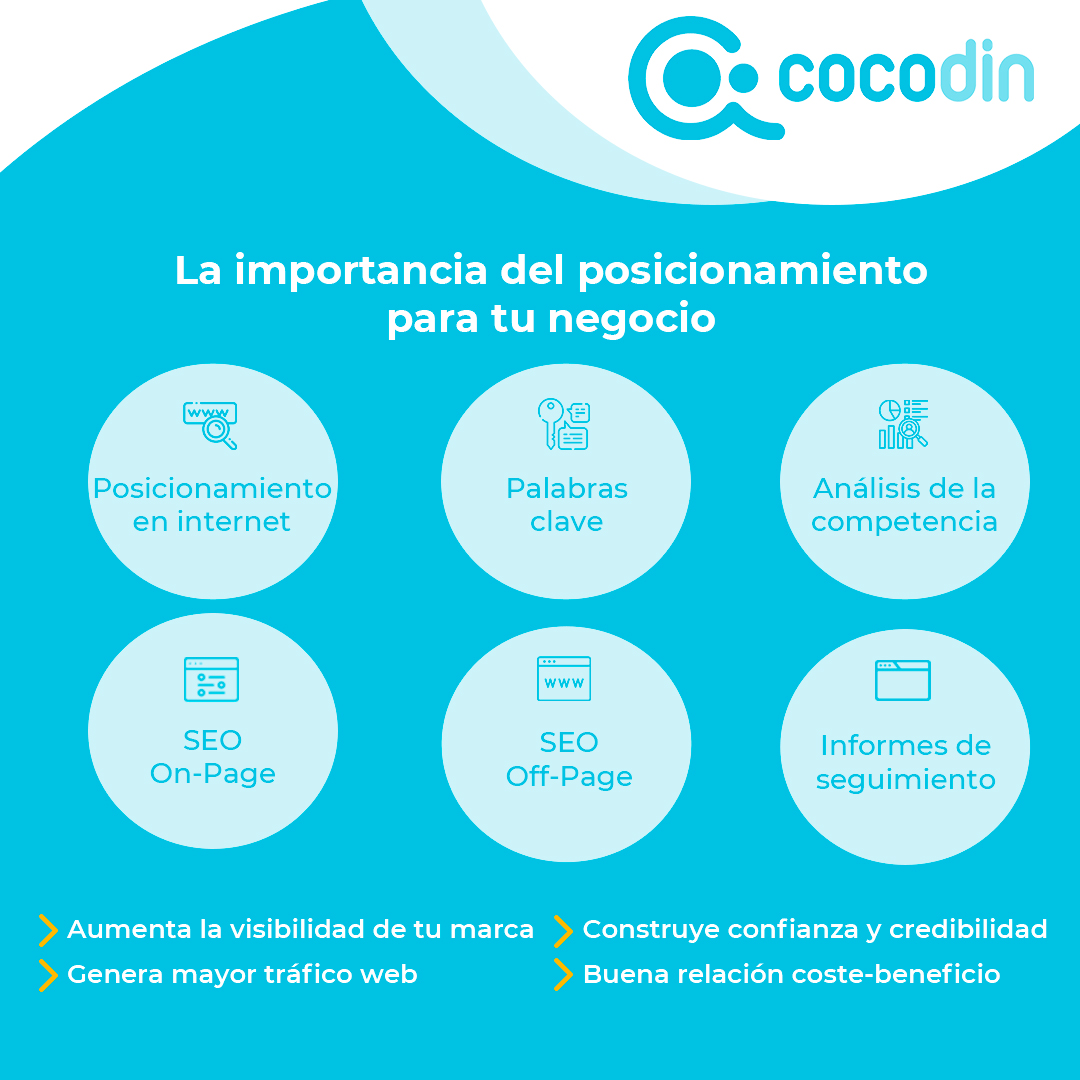 cocodin

La importancia del posicionamiento para tu negocio

www

Posicionamiento en internet

Palabras clave

Análisis de la competencia

SEO On-Page

www

SEO Off-Page

Informes de seguimiento

Aumenta la visibilidad de tu marca
Genera mayor tráfico web

Construye confianza y credibilidad
Buena relación coste-beneficio